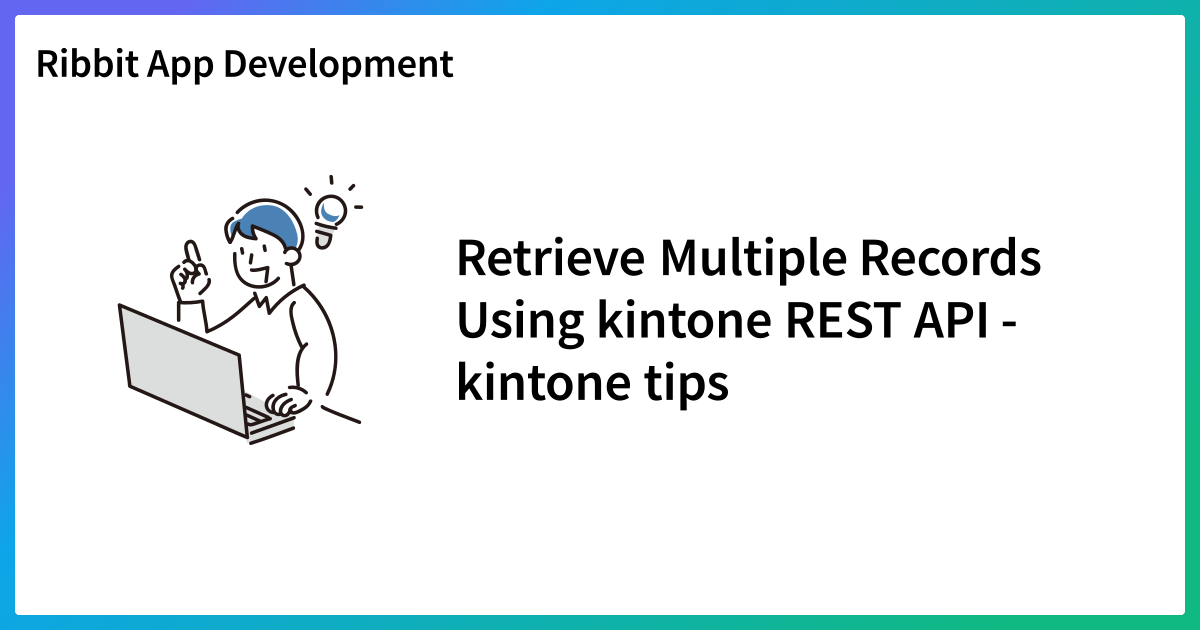 Ribbit App Development

Retrieve Multiple Records Using kintone REST API - kintone tips